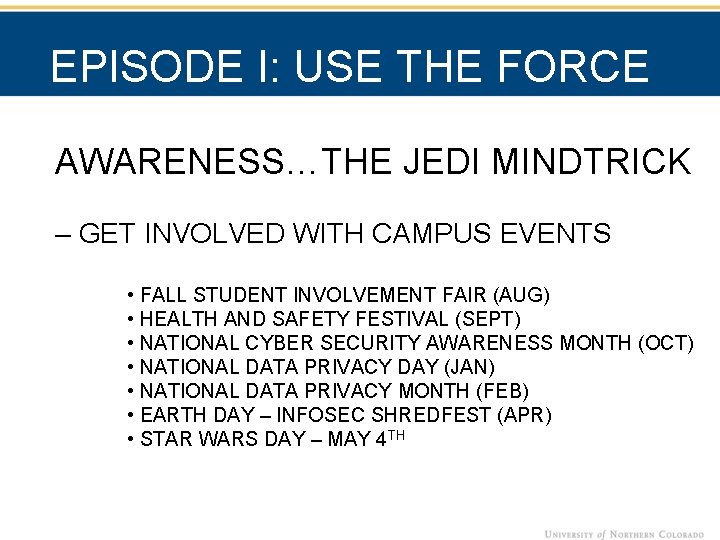 EPISODE I: USE THE FORCE

AWARENESS…THE JEDI MINDTRICK

– GET INVOLVED WITH CAMPUS EVENTS

• FALL STUDENT INVOLVEMENT FAIR (AUG)
• HEALTH AND SAFETY FESTIVAL (SEPT)
• NATIONAL CYBER SECURITY AWARENESS MONTH (OCT)
• NATIONAL DATA PRIVACY DAY (JAN)
• NATIONAL DATA PRIVACY MONTH (FEB)
• EARTH DAY – INFOSEC SHREDFEST (APR)
• STAR WARS DAY – MAY 4$^{TH}$

UNIVERSITY of NORTHERN COLORADO